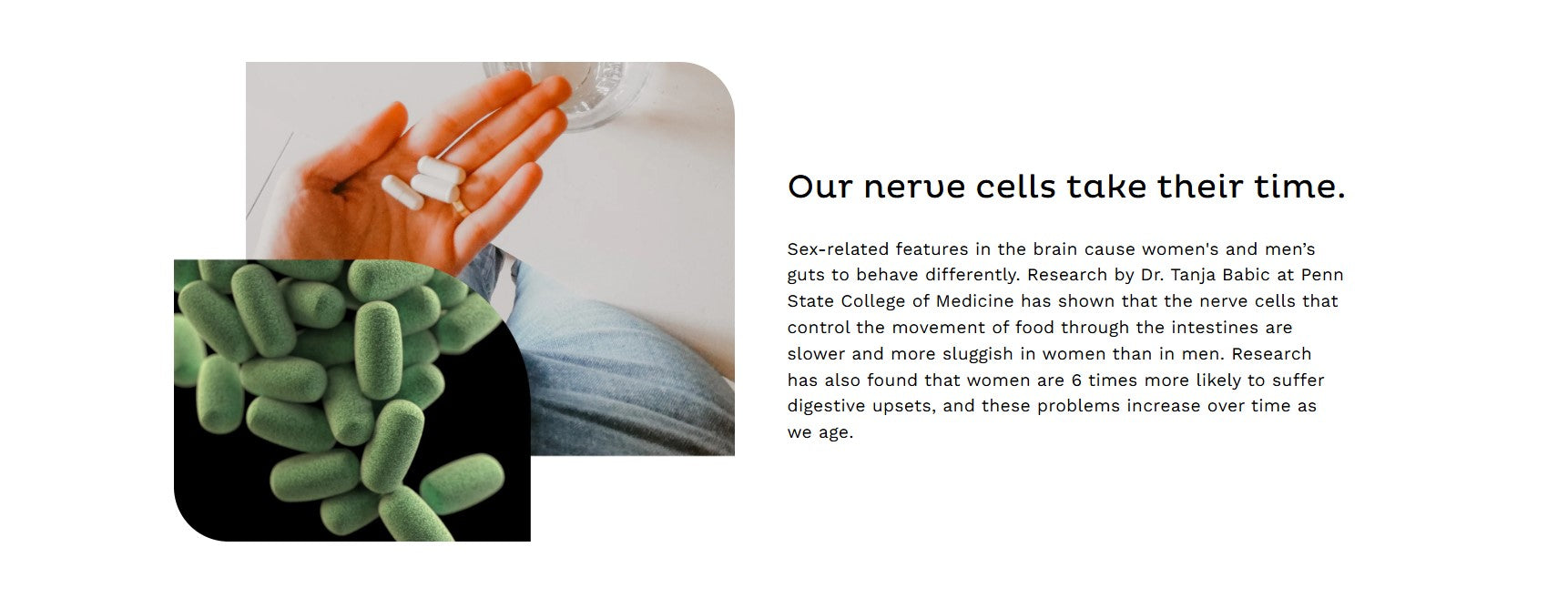 Our nerve cells take their time.

Sex-related features in the brain cause women's and men’s guts to behave differently. Research by Dr. Tanja Babic at Penn State College of Medicine has shown that the nerve cells that control the movement of food through the intestines are slower and more sluggish in women than in men. Research has also found that women are 6 times more likely to suffer digestive upsets, and these problems increase over time as we age.